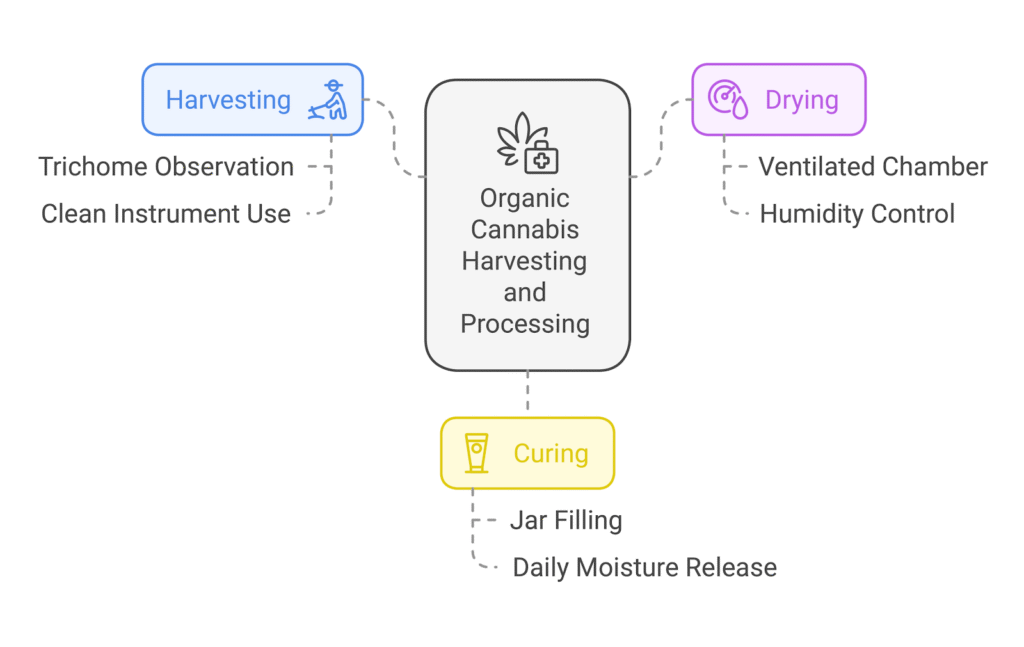 Harvesting

Trichome Observation

Clean Instrument Use

Organic Cannabis Harvesting and Processing

Drying

Ventilated Chamber

Humidity Control

Curing

Jar Filling

Daily Moisture Release